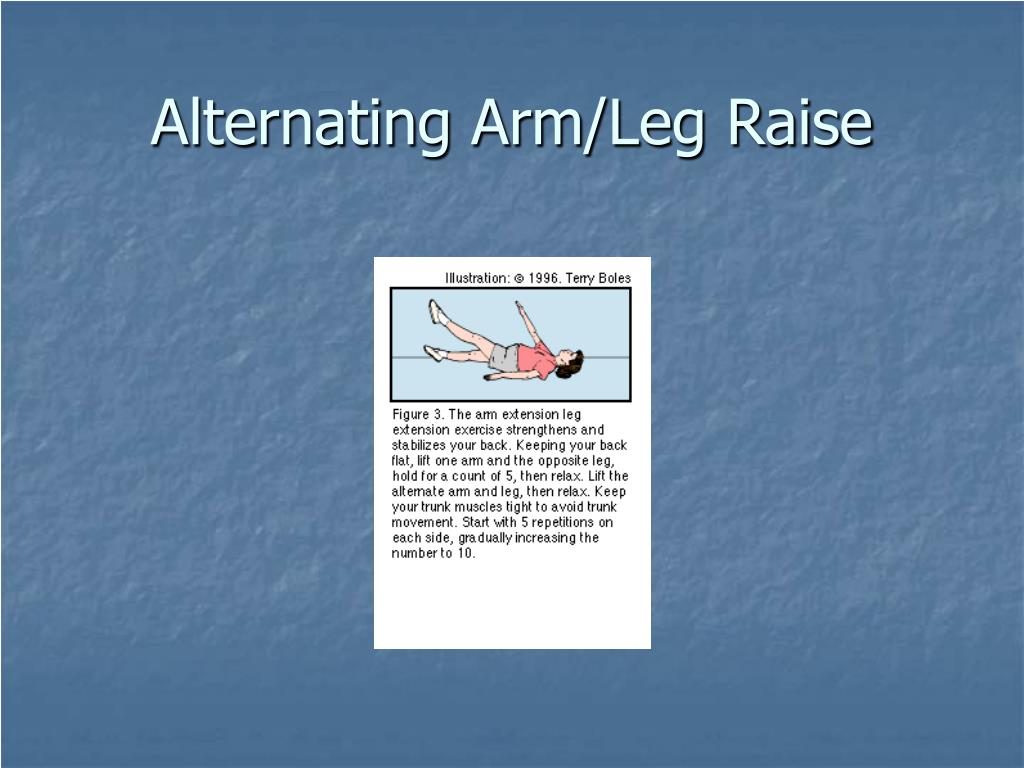 Alternating Arm/Leg Raise

Illustration: © 1996. Terry Boles

Figure 3. The arm extension leg extension exercise strengthens and stabilizes your back. Keeping your back flat, lift one arm and the opposite leg, hold for a count of 5, then relax. Lift the alternate arm and leg, then relax. Keep your trunk muscles tight to avoid trunk movement. Start with 5 repetitions on each side, gradually increasing the number to 10.